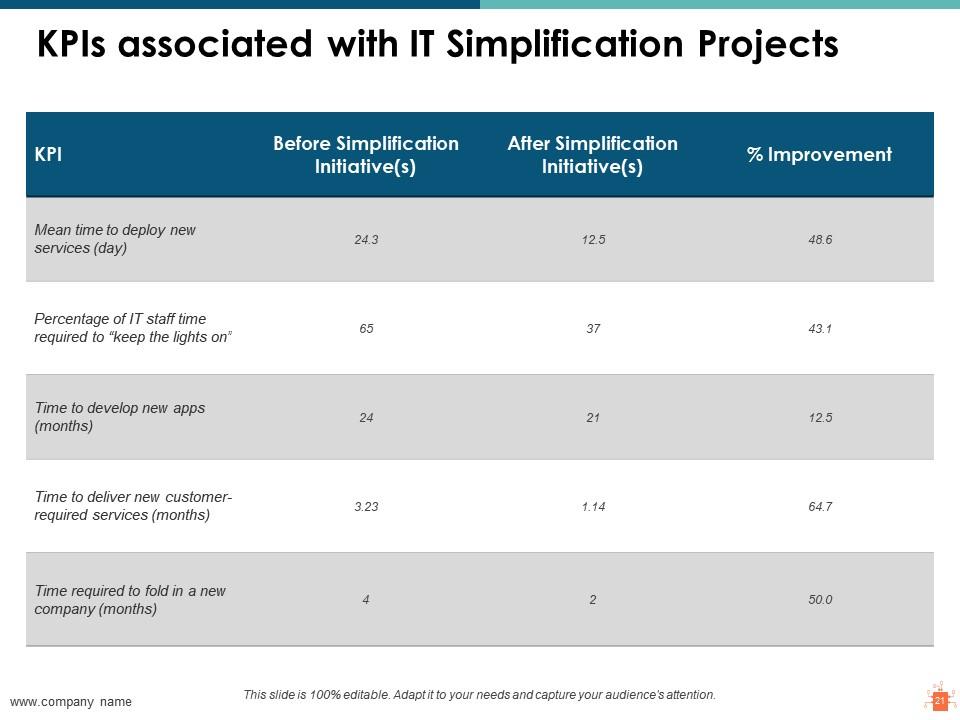 KPIs associated with IT Simplification Projects

| KPI | Before Simplification Initiative(s) | After Simplification Initiative(s) | % Improvement |
|---|---|---|---|
| Mean time to deploy new services (day) | 24.3 | 12.5 | 48.6 |
| Percentage of IT staff time required to “keep the lights on” | 65 | 37 | 43.1 |
| Time to develop new apps (months) | 24 | 21 | 12.5 |
| Time to deliver new customer-required services (months) | 3.23 | 1.14 | 64.7 |
| Time required to fold in a new company (months) | 4 | 2 | 50.0 |

www.company name

This slide is 100% editable. Adapt it to your needs and capture your audience's attention.

21